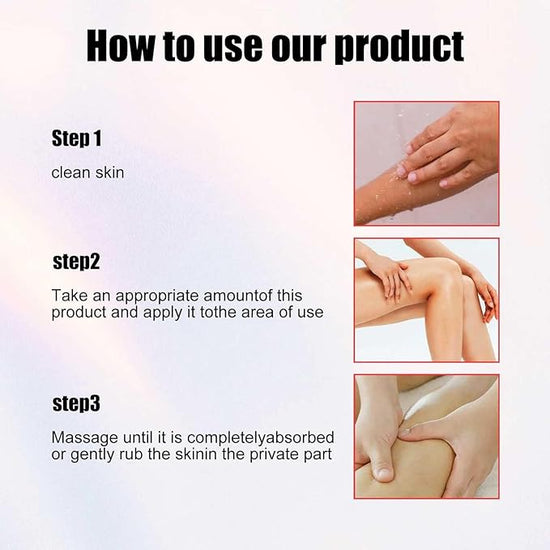 How to use our product

Step 1

clean skin

step2

Take an appropriate amountof this product and apply it tothe area of use

step3

Massage until it is completelyabsorbed or gently rub the skinin the private part